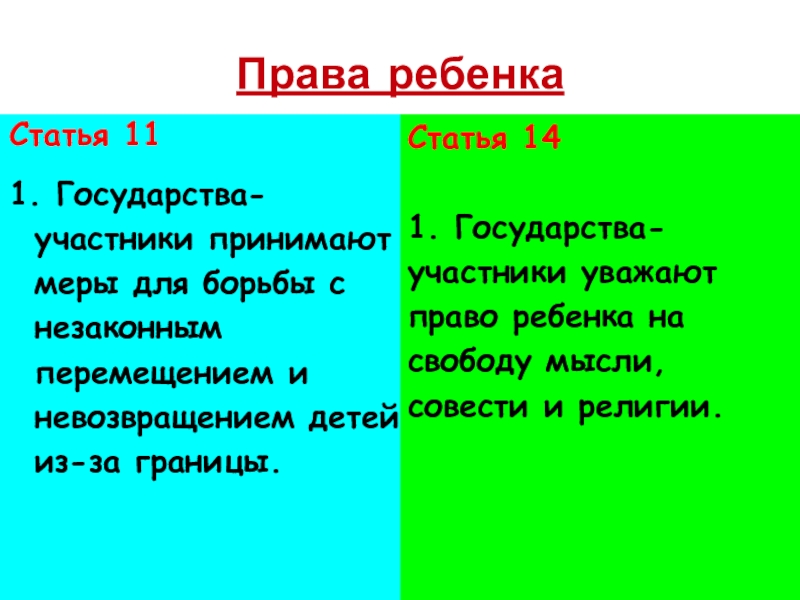 Права ребенка

Статья 11

1. Государства-участники принимают меры для борьбы с незаконным перемещением и невозвращением детей из-за границы.

Статья 14

1. Государства-участники уважают право ребенка на свободу мысли, совести и религии.